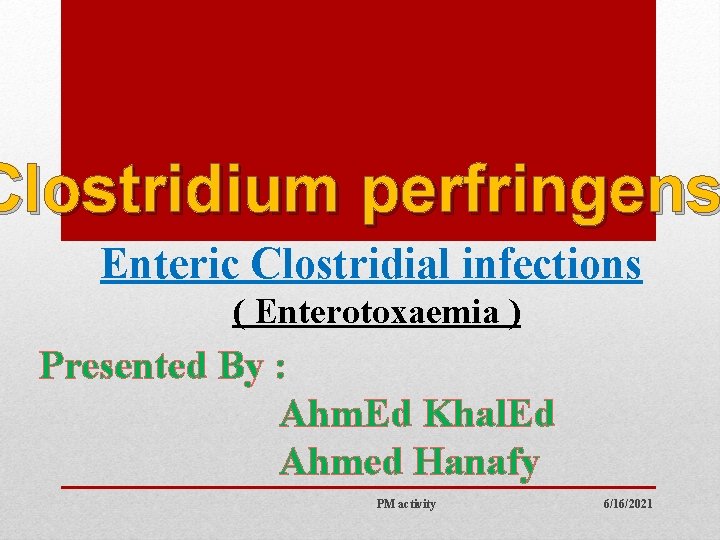 Clostridium perfringens

Enteric Clostridial infections

( Enterotoxaemia )

Presented By :

AhmEd KhalEd
Ahmed Hanafy

PM activity

6/16/2021